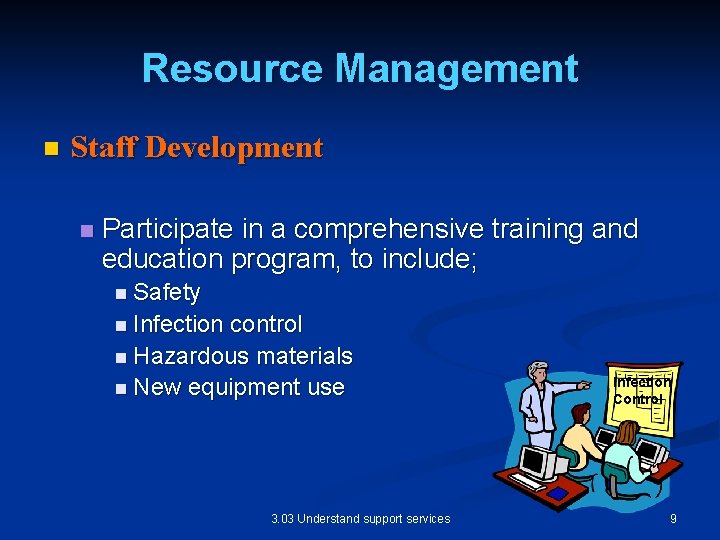 Resource Management

Staff Development

Participate in a comprehensive training and education program, to include;

Safety

Infection control

Hazardous materials

New equipment use

Infection Control

3.03 Understand support services

9